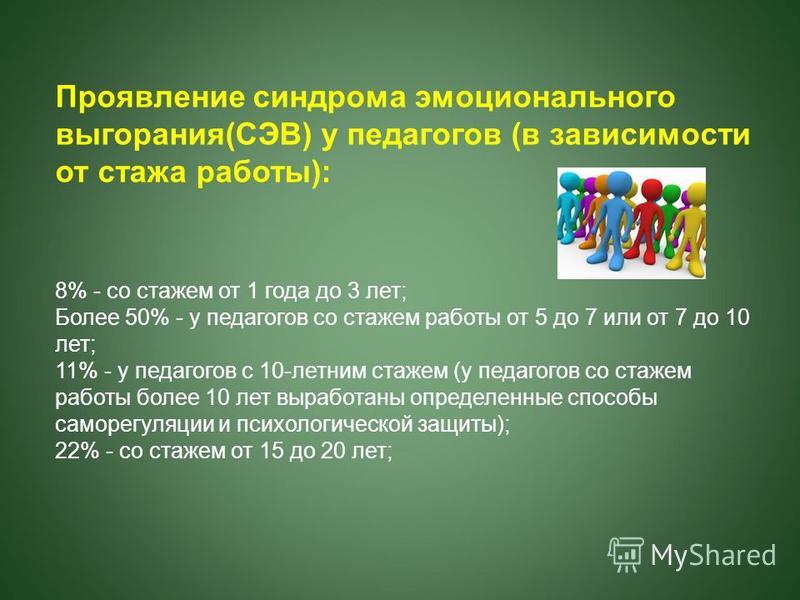 Проявление синдрома эмоционального выгорания(СЭВ) у педагогов (в зависимости от стажа работы):

8% - со стажем от 1 года до 3 лет;
Более 50% - у педагогов со стажем работы от 5 до 7 или от 7 до 10 лет;
11% - у педагогов с 10-летним стажем (у педагогов со стажем работы более 10 лет выработаны определенные способы саморегуляции и психологической защиты);
22% - со стажем от 15 до 20 лет;

MyShared